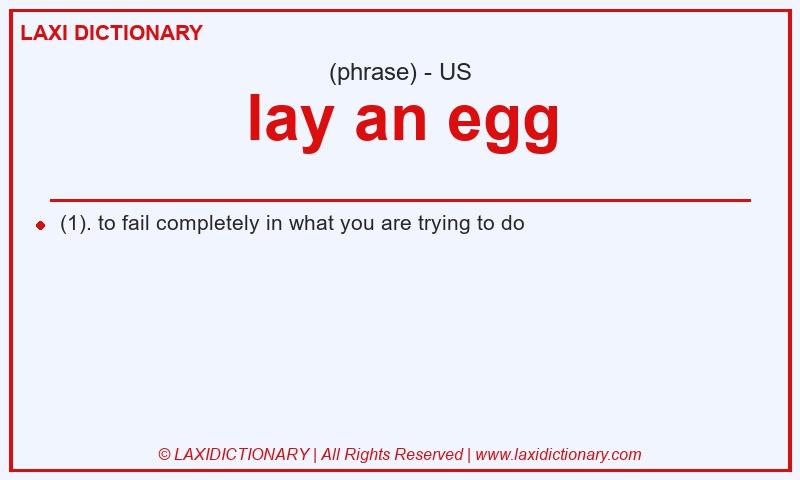 LAXI DICTIONARY

(phrase) - US

lay an egg

(1). to fail completely in what you are trying to do

© LAXIDICTIONARY | All Rights Reserved | www.laxidictionary.com